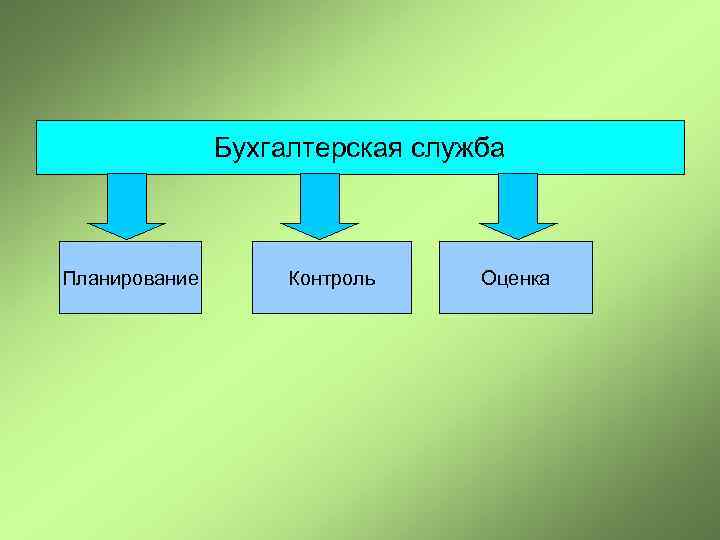 Бухгалтерская служба

Планирование

Контроль

Оценка